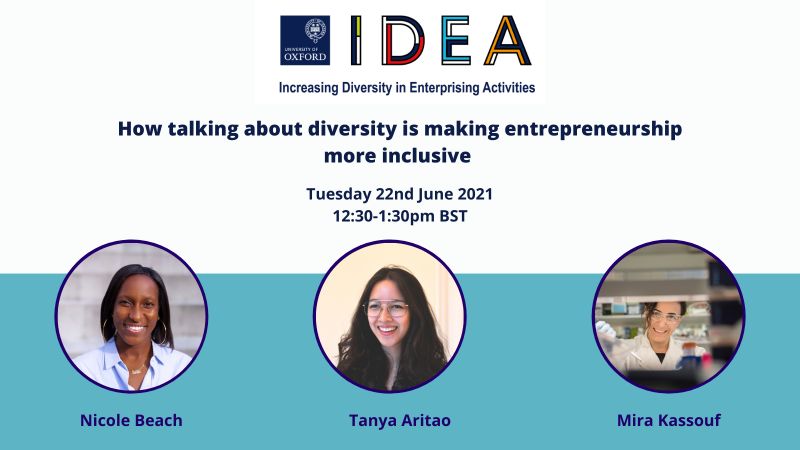 UNIVERSITY OF OXFORD

IDEA

Increasing Diversity in Enterprising Activities

How talking about diversity is making entrepreneurship more inclusive

Tuesday 22nd June 2021
12:30-1:30pm BST

Nicole Beach

Tanya Aritao

Mira Kassouf